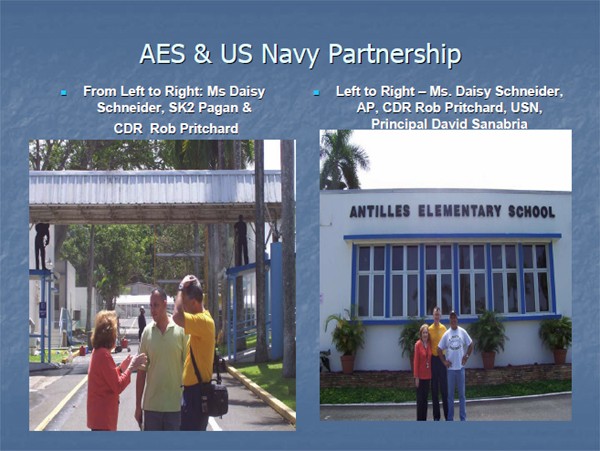 AES & US Navy Partnership

From Left to Right: Ms Daisy Schneider, SK2 Pagan & CDR Rob Pritchard

Left to Right – Ms. Daisy Schneider, AP, CDR Rob Pritchard, USN, Principal David Sanabria

ANTILLES ELEMENTARY SCHOOL